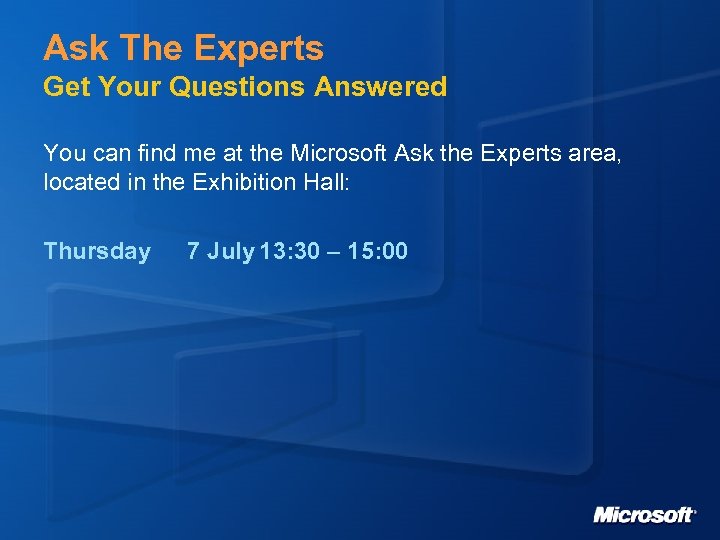 Ask The Experts
Get Your Questions Answered

You can find me at the Microsoft Ask the Experts area, located in the Exhibition Hall:

Thursday 7 July 13:30 – 15:00

Microsoft